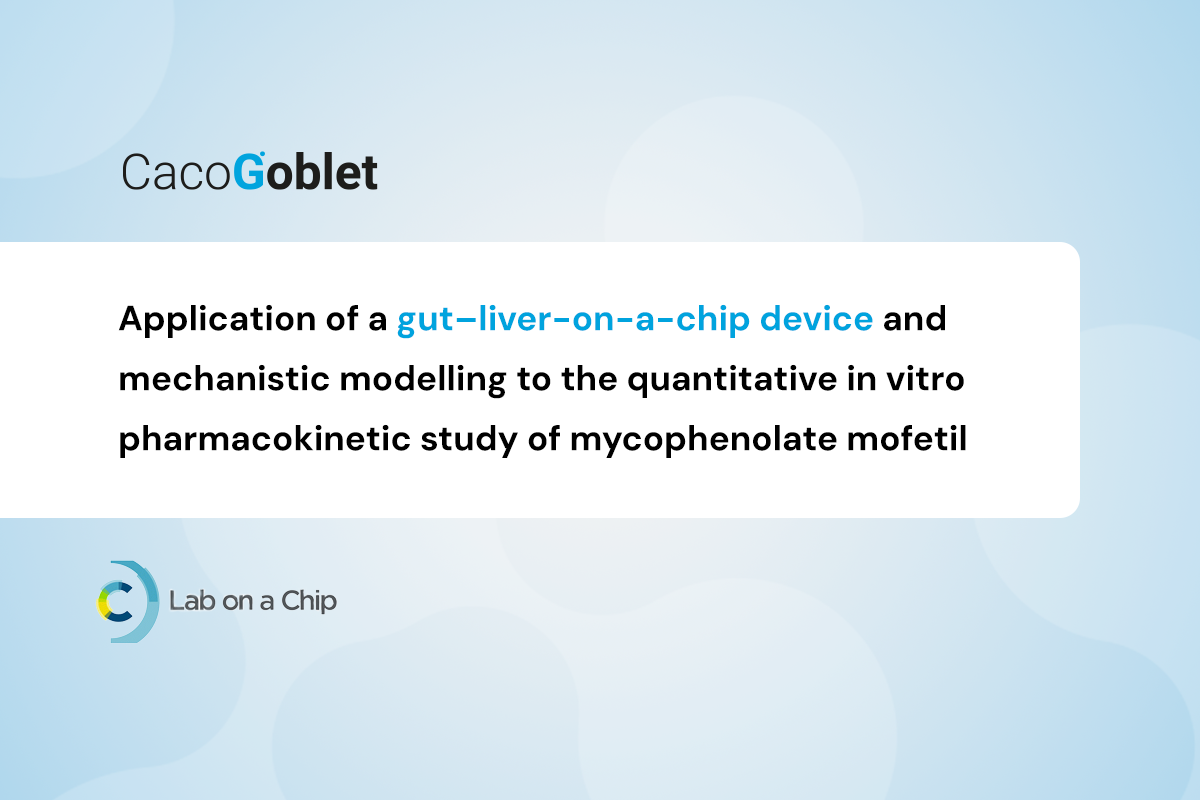 CacoGoblet

Application of a gut–liver-on-a-chip device and mechanistic modelling to the quantitative in vitro pharmacokinetic study of mycophenolate mofetil

Lab on a Chip